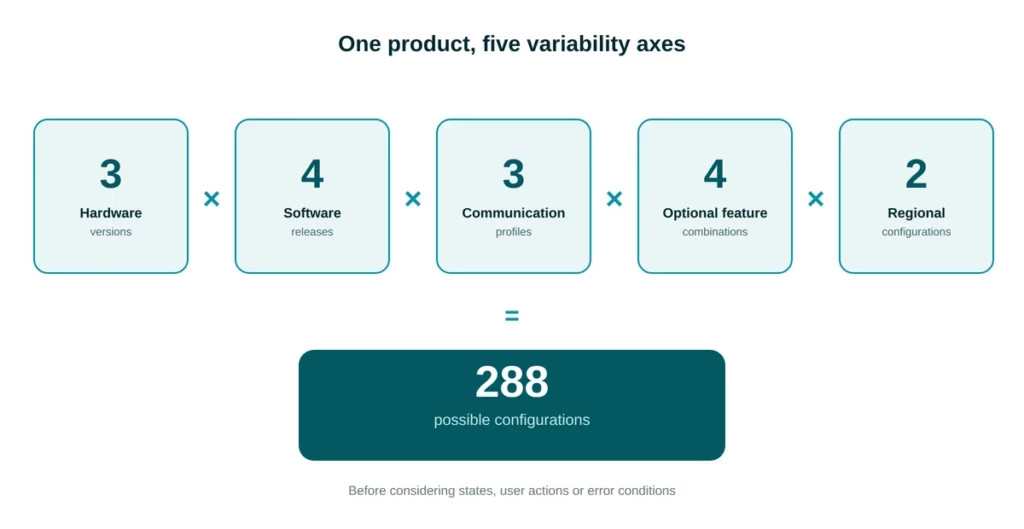 One product, five variability axes

3
Hardware
versions

×

4
Software
releases

×

3
Communication
profiles

×

4
Optional feature
combinations

×

2
Regional
configurations

=

288
possible configurations

Before considering states, user actions or error conditions